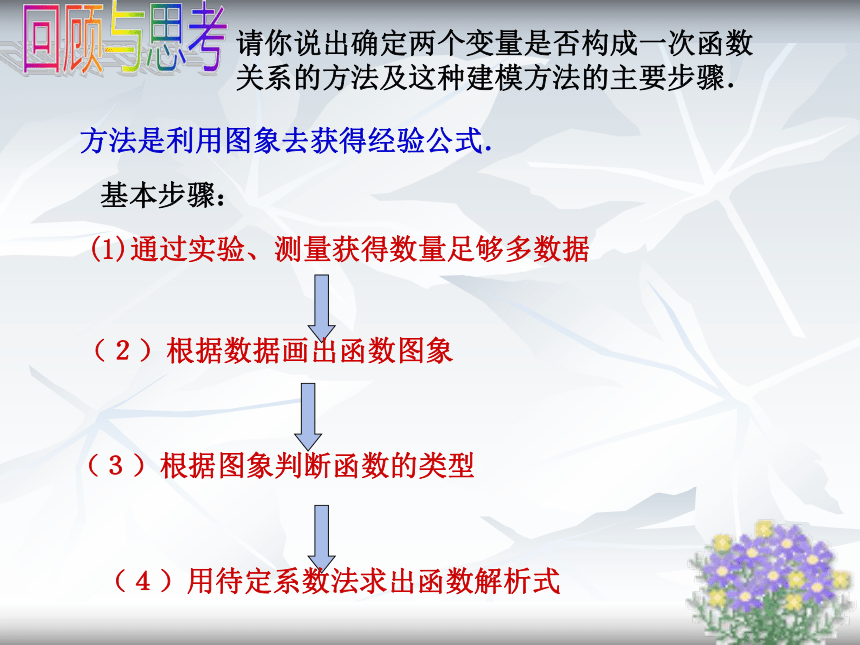 回顾与思考

请你说出确定两个变量是否构成一次函数关系的方法及这种建模方法的主要步骤.

方法是利用图象去获得经验公式.

基本步骤：

(1)通过实验、测量获得数量足够多数据

（２）根据数据画出函数图象

（３）根据图象判断函数的类型

（４）用待定系数法求出函数解析式